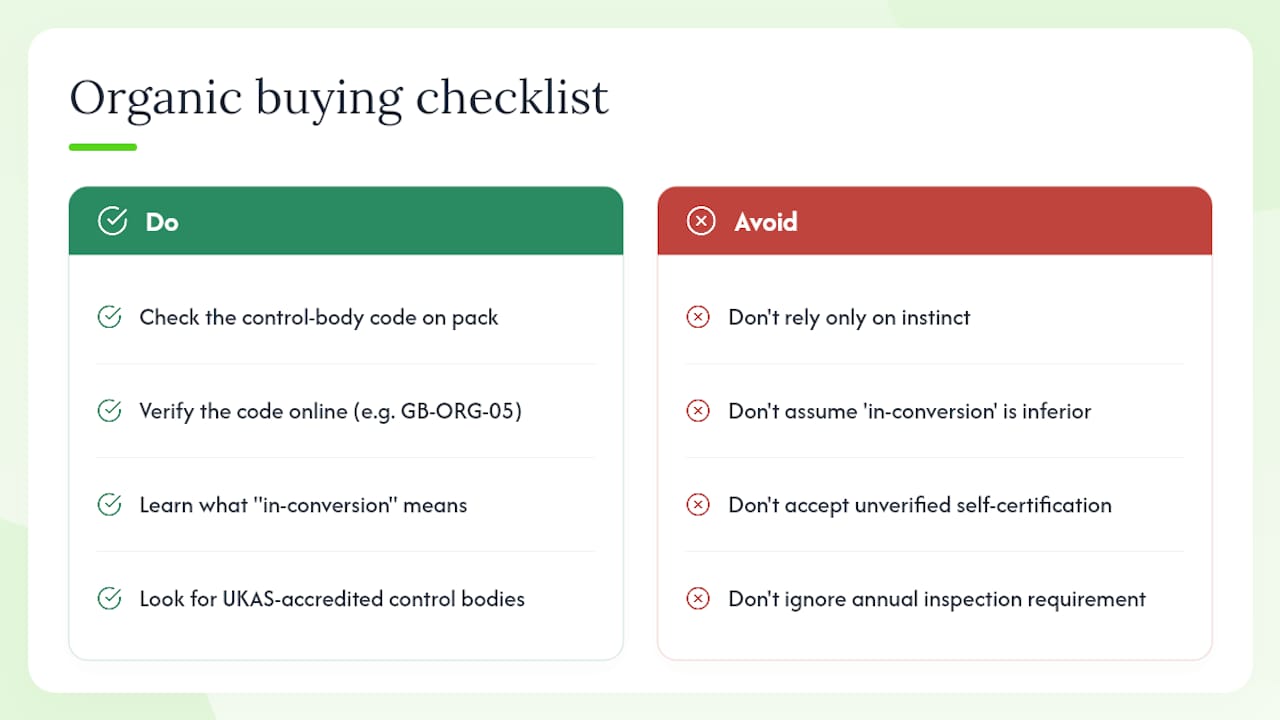 Organic buying checklist

Do

Check the control-body code on pack

Verify the code online (e.g. GB-ORG-05)

Learn what "in-conversion" means

Look for UKAS-accredited control bodies

Avoid

Don't rely only on instinct

Don't assume 'in-conversion' is inferior

Don't accept unverified self-certification

Don't ignore annual inspection requirement